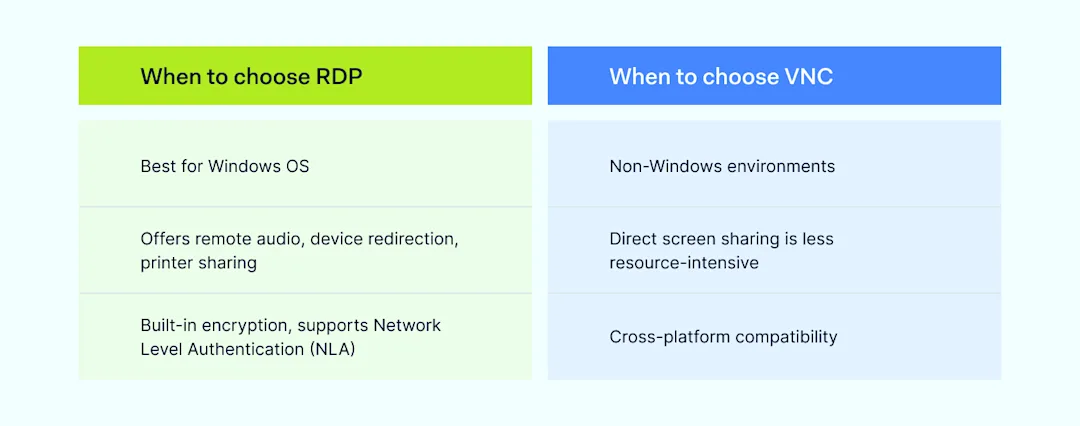 | When to choose RDP | When to choose VNC |
|---|---|
| Best for Windows OS | Non-Windows environments |
| Offers remote audio, device redirection, printer sharing | Direct screen sharing is less resource-intensive |
| Built-in encryption, supports Network Level Authentication (NLA) | Cross-platform compatibility |